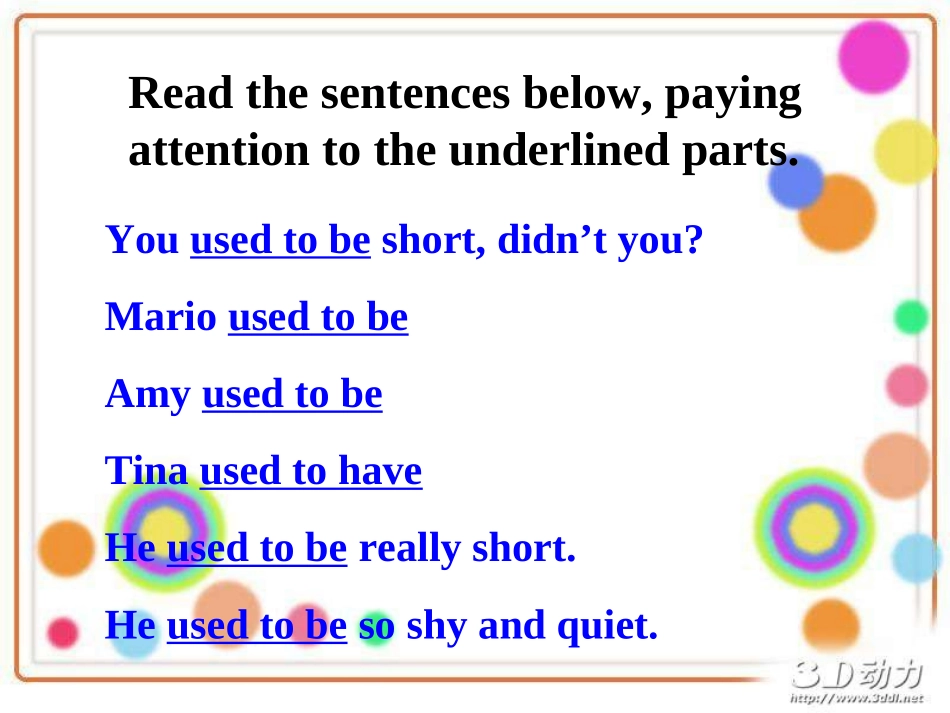 Read the sentences below, paying attention to the underlined parts.

You used to be short, didn’t you?

Mario used to be

Amy used to be

Tina used to have

He used to be really short.

He used to be so shy and quiet.

3D动力
http://www.3ddl.net